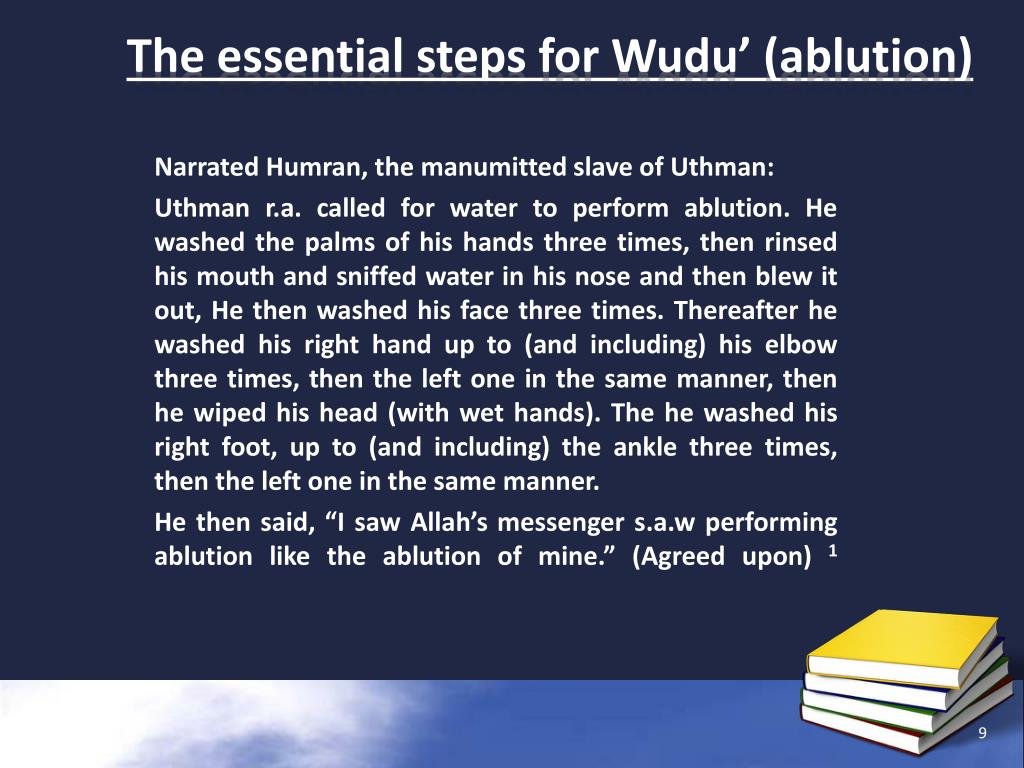 The essential steps for Wudu’ (ablution)

Narrated Humran, the manumitted slave of Uthman:

Uthman r.a. called for water to perform ablution. He washed the palms of his hands three times, then rinsed his mouth and sniffed water in his nose and then blew it out, He then washed his face three times. Thereafter he washed his right hand up to (and including) his elbow three times, then the left one in the same manner, then he wiped his head (with wet hands). The he washed his right foot, up to (and including) the ankle three times, then the left one in the same manner.

He then said, “I saw Allah’s messenger s.a.w performing ablution like the ablution of mine.” (Agreed upon) $^1$

9